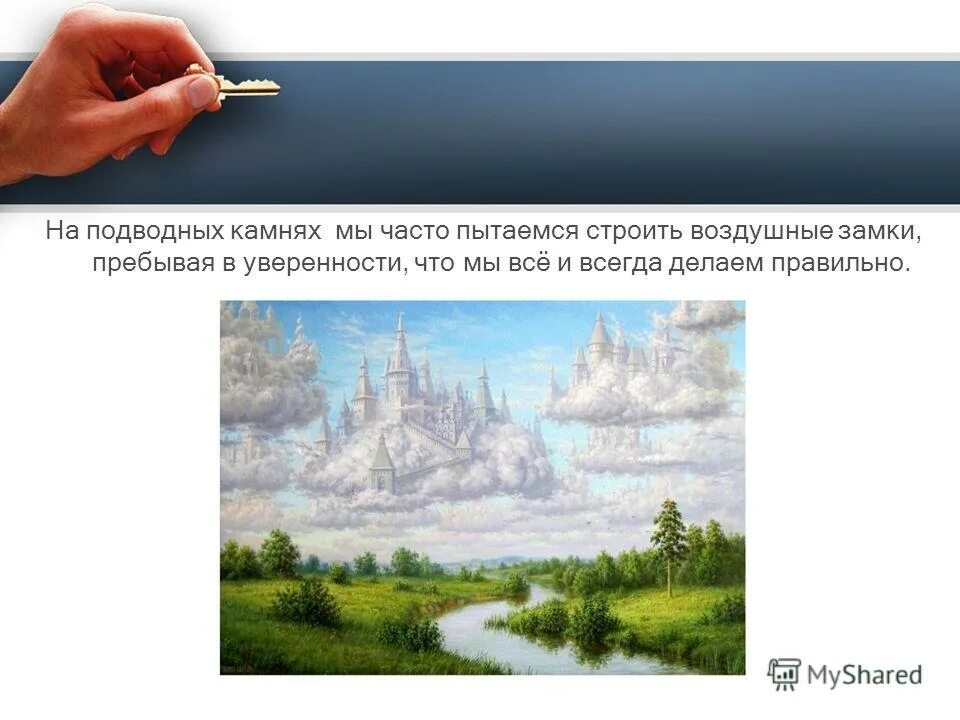 На подводных камнях мы часто пытаемся строить воздушные замки, пребывая в уверенности, что мы всё и всегда делаем правильно.

MyShared